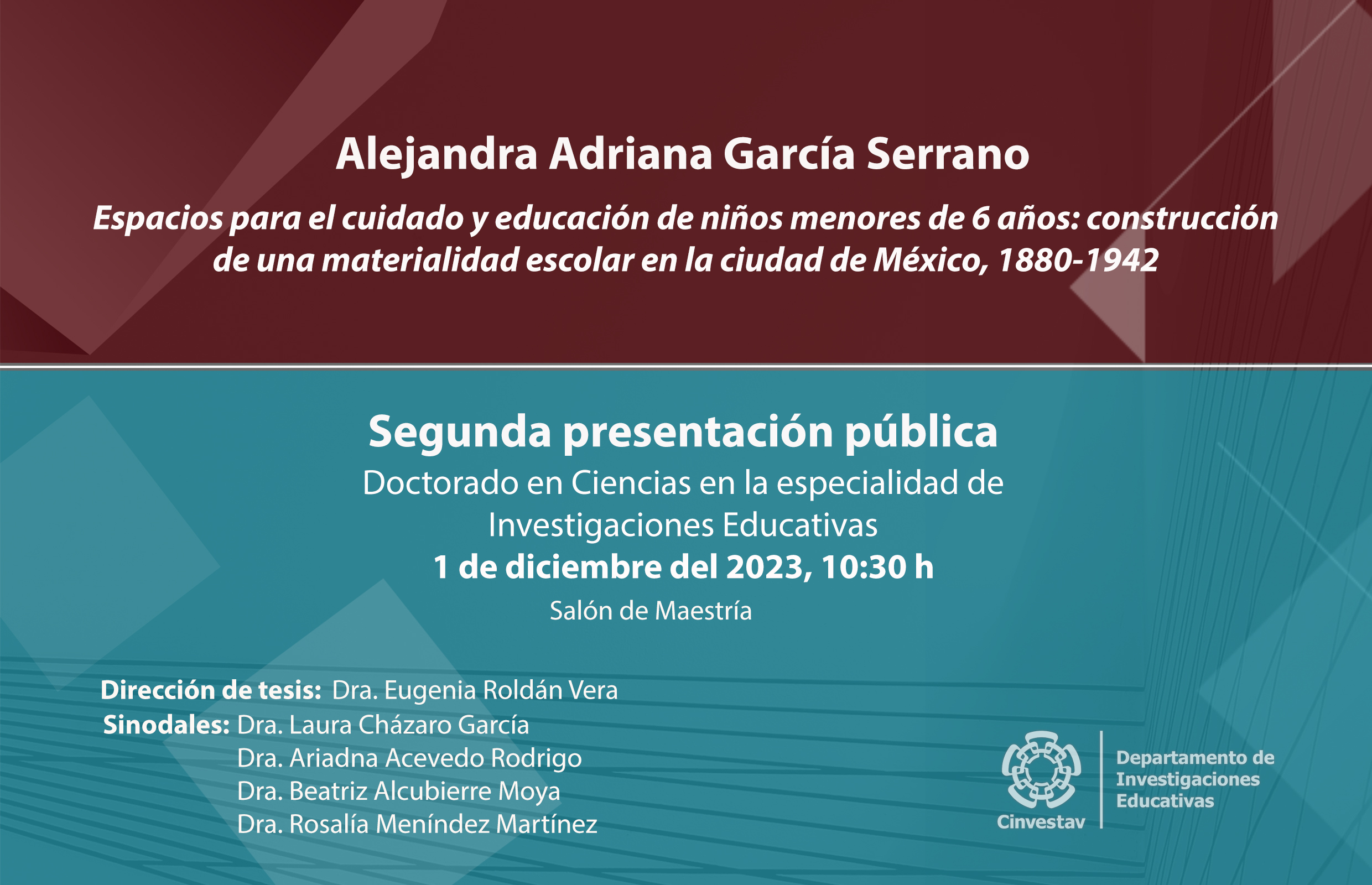 Alejandra Adriana García Serrano

Espacios para el cuidado y educación de niños menores de 6 años: construcción de una materialidad escolar en la ciudad de México, 1880-1942

Segunda presentación pública

Doctorado en Ciencias en la especialidad de Investigaciones Educativas

1 de diciembre del 2023, 10:30 h

Salón de Maestría

Dirección de tesis: Dra. Eugenia Roldán Vera

Sinodales: Dra. Laura Cházaro García
Dra. Ariadna Acevedo Rodrigo
Dra. Beatriz Alcubierre Moya
Dra. Rosalía Meníndez Martínez

Cinvestav

Departamento de Investigaciones Educativas